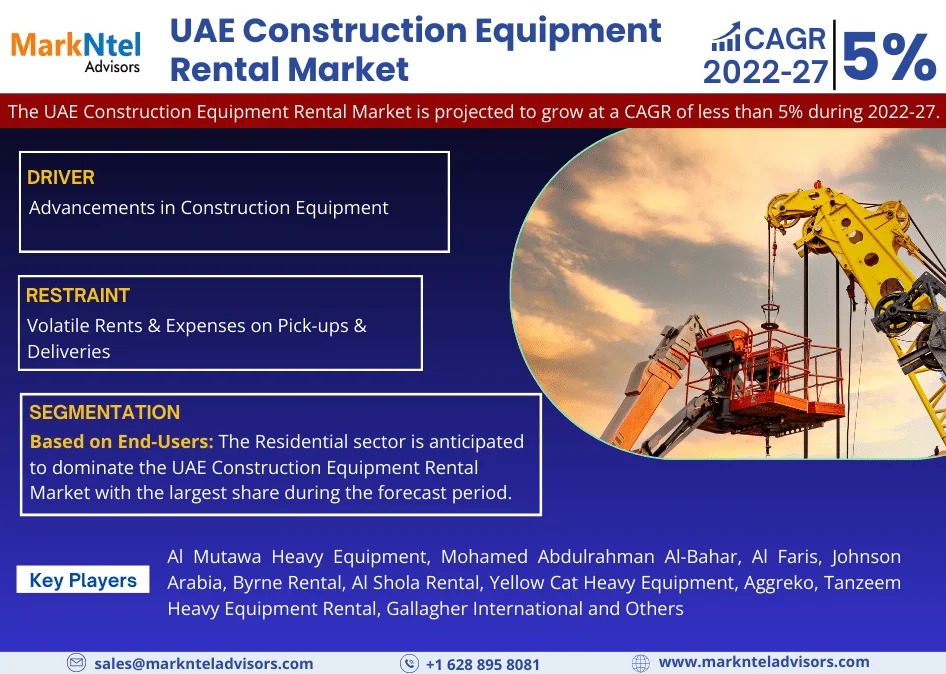 MarkNtel Advisors

UAE Construction Equipment Rental Market

CAGR 2022-27 5%

The UAE Construction Equipment Rental Market is projected to grow at a CAGR of less than 5% during 2022-27.

DRIVER
Advancements in Construction Equipment

RESTRAINT
Volatile Rents & Expenses on Pick-ups & Deliveries

SEGMENTATION
Based on End-Users: The Residential sector is anticipated to dominate the UAE Construction Equipment Rental Market with the largest share during the forecast period.

Key Players
Al Mutawa Heavy Equipment, Mohamed Abdulrahman Al-Bahar, Al Faris, Johnson Arabia, Byrne Rental, Al Shola Rental, Yellow Cat Heavy Equipment, Aggreko, Tanzeem Heavy Equipment Rental, Gallagher International and Others

sales@marknteladvisors.com
+1 628 895 8081
www.marknteladvisors.com